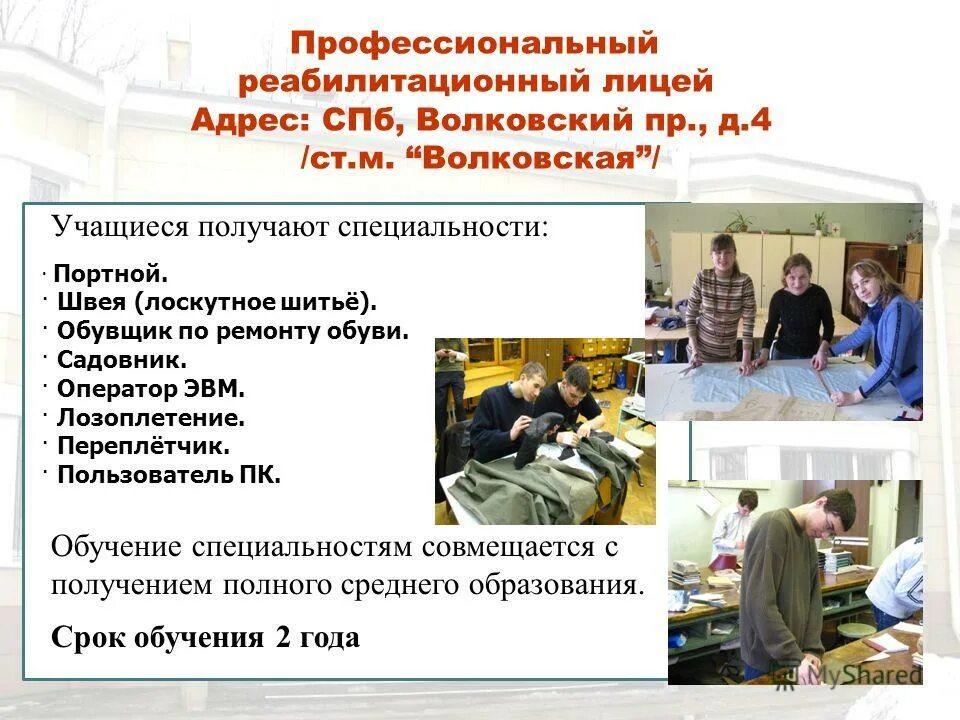 Профессиональный реабилитационный лицей Адрес: СПб, Волковский пр., д.4 /ст.м. “Волковская”/

Учащиеся получают специальности:

· Портной.
· Швея (лоскутное шитьё).
· Обувщик по ремонту обуви.
· Садовник.
· Оператор ЭВМ.
· Лозоплетение.
· Переплётчик.
· Пользователь ПК.

Обучение специальностям совмещается с получением полного среднего образования.

Срок обучения 2 года

MyShared